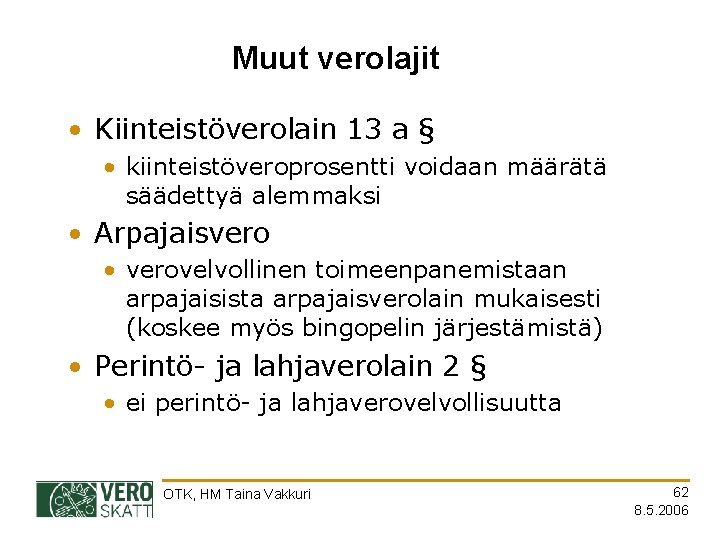 Muut verolajit

• Kiinteistöverolain 13 a §
  • kiinteistöveroprosentti voidaan määrätä säädettyä alemmaksi
• Arpajaisvero
  • verovelvollinen toimeenpanemistaan arpajaisista arpajaisverolain mukaisesti (koskee myös bingopelin järjestämistä)
• Perintö- ja lahjaverolain 2 §
  • ei perintö- ja lahjaverovelvollisuutta

VERO SKATT

OTK, HM Taina Vakkuri

62
8.5.2006